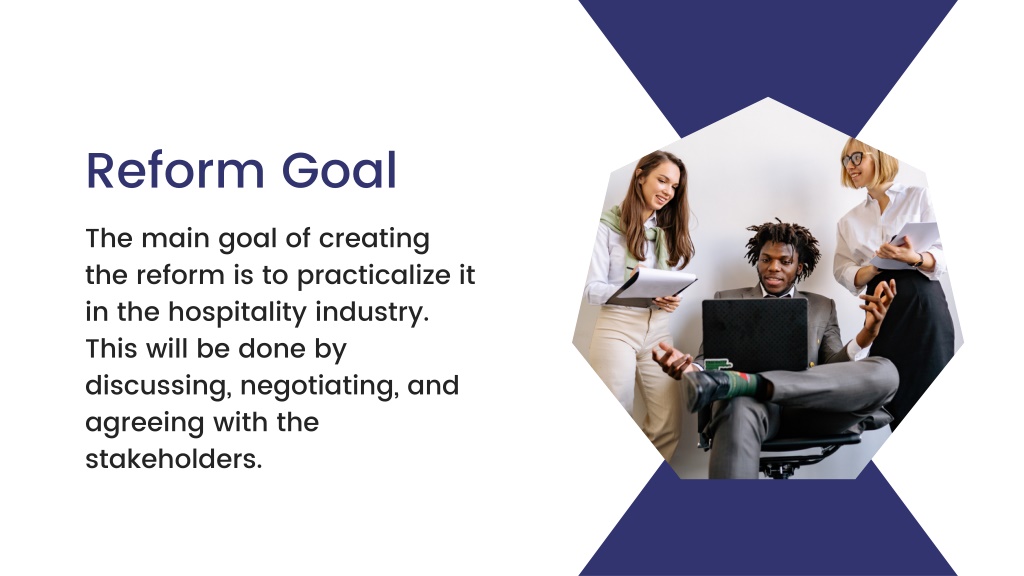 Reform Goal

The main goal of creating the reform is to practicalize it in the hospitality industry. This will be done by discussing, negotiating, and agreeing with the stakeholders.